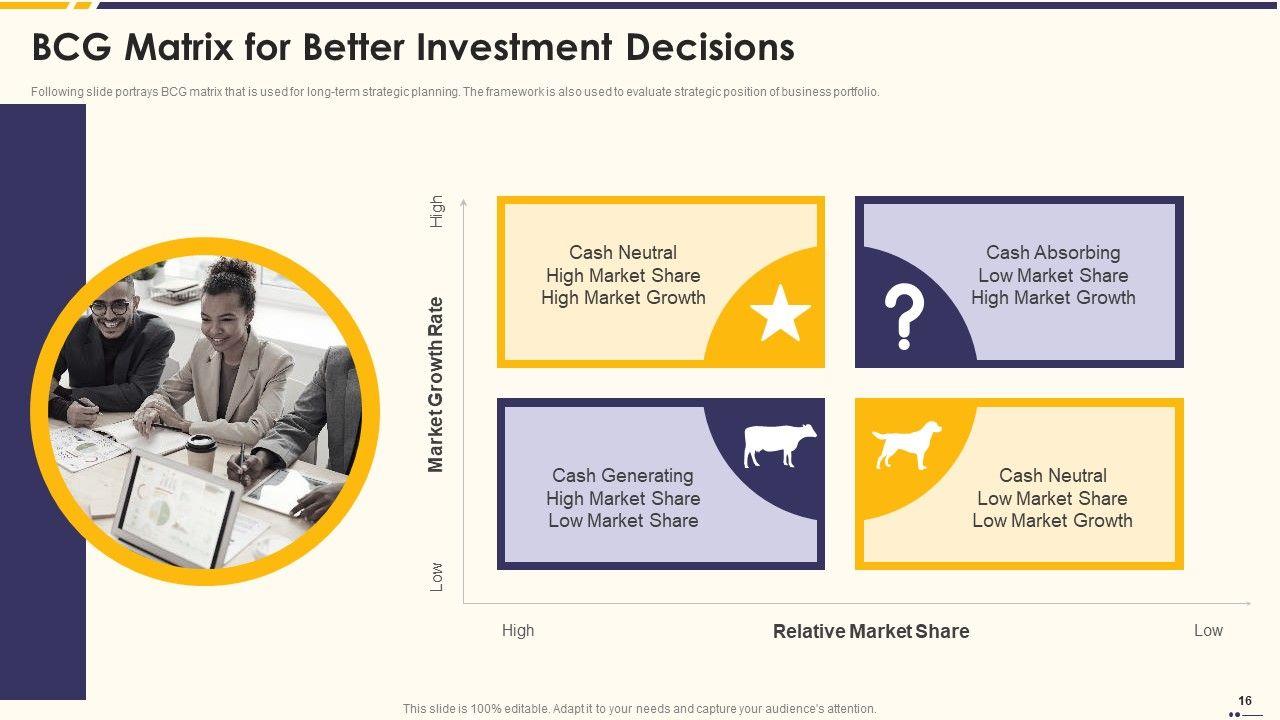 BCG Matrix for Better Investment Decisions

Following slide portrays BCG matrix that is used for long-term strategic planning. The framework is also used to evaluate strategic position of business portfolio.

High

Market Growth Rate

Low

Cash Neutral
High Market Share
High Market Growth

Cash Absorbing
Low Market Share
High Market Growth

Cash Generating
High Market Share
Low Market Share

Cash Neutral
Low Market Share
Low Market Growth

High

Relative Market Share

Low

This slide is 100% editable. Adapt it to your needs and capture your audience's attention.

16